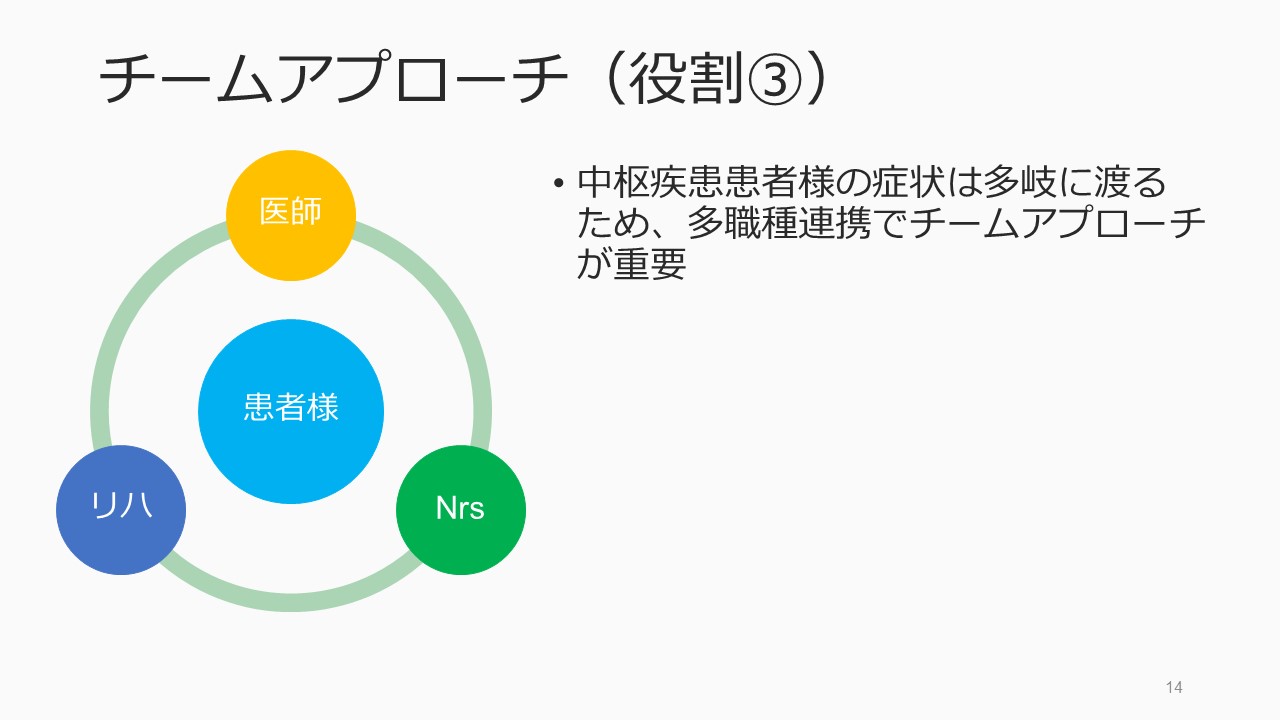 チームアプローチ（役割③）

医師

患者様

リハ

Nrs

• 中枢疾患患者様の症状は多岐に渡るため、多職種連携でチームアプローチが重要

14